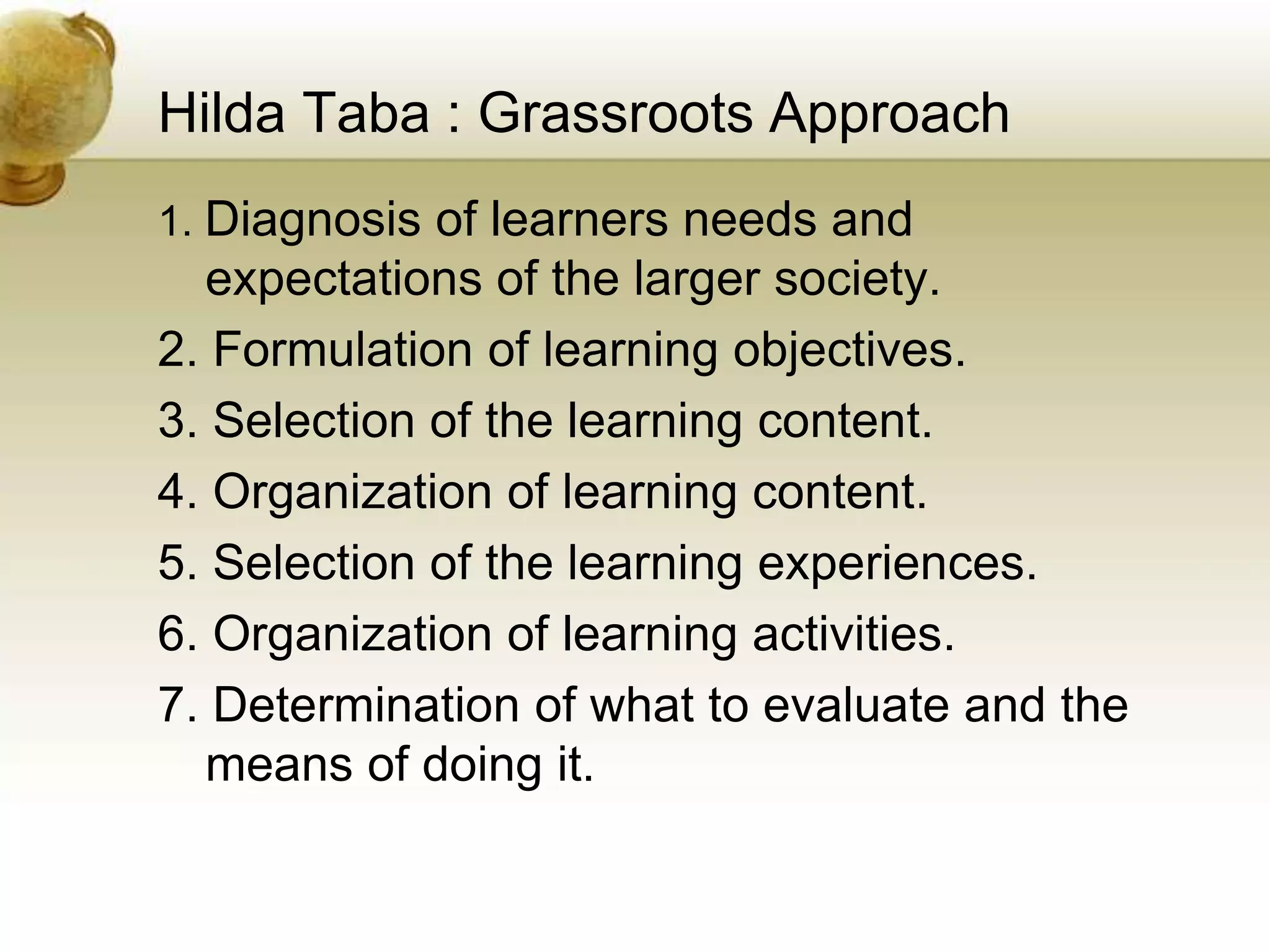 Hilda Taba : Grassroots Approach

1. Diagnosis of learners needs and expectations of the larger society.

2. Formulation of learning objectives.

3. Selection of the learning content.

4. Organization of learning content.

5. Selection of the learning experiences.

6. Organization of learning activities.

7. Determination of what to evaluate and the means of doing it.